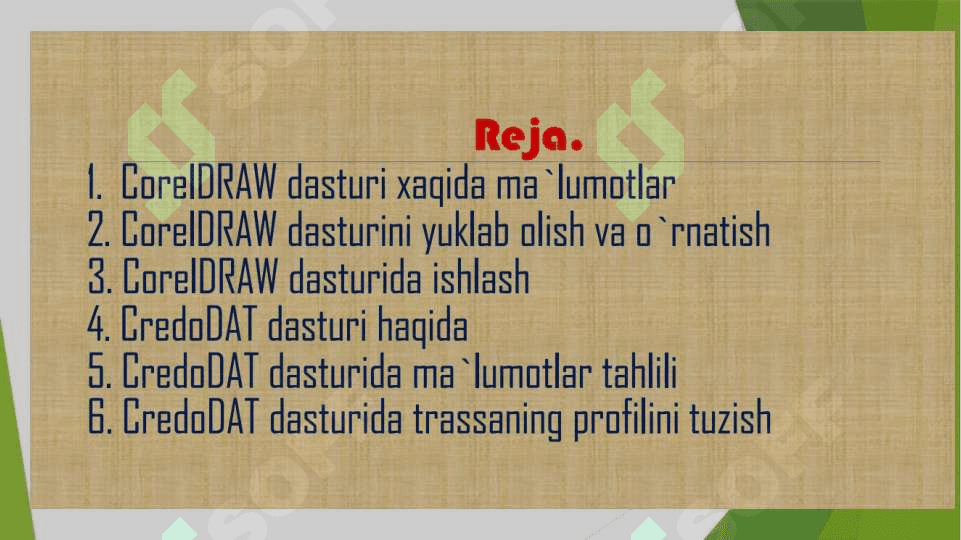 Reja.

1. CorelDRAW dasturi xaqida ma`lumotlar
2. CorelDRAW dasturini yuklab olish va o`rnatish
3. CorelDRAW dasturida ishlash
4. CredoDAT dasturi haqida
5. CredoDAT dasturida ma`lumotlar tahlili
6. CredoDAT dasturida trassaning profilini tuzish